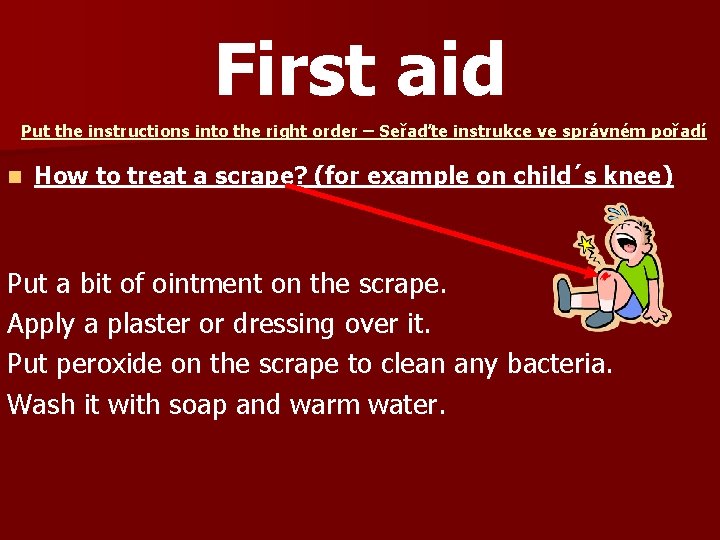 First aid

Put the instructions into the right order – Seřaďte instrukce ve správném pořadí

How to treat a scrape? (for example on child´s knee)

Put a bit of ointment on the scrape.
Apply a plaster or dressing over it.
Put peroxide on the scrape to clean any bacteria.
Wash it with soap and warm water.